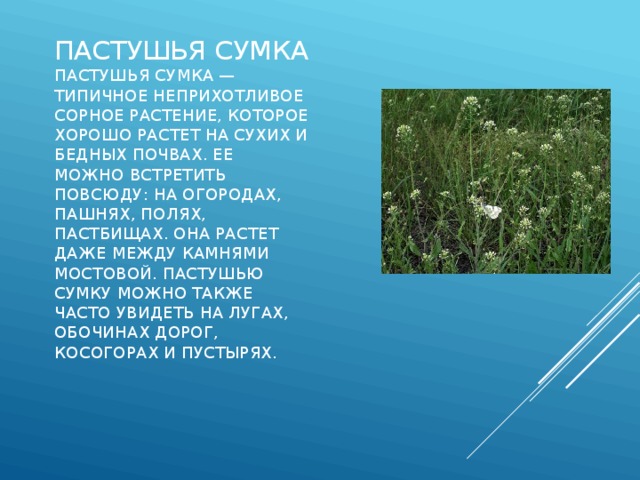 ПАСТУШЬЯ СУМКА

ПАСТУШЬЯ СУМКА — ТИПИЧНОЕ НЕПРИХОТЛИВОЕ СОРНОЕ РАСТЕНИЕ, КОТОРОЕ ХОРОШО РАСТЕТ НА СУХИХ И БЕДНЫХ ПОЧВАХ. ЕЕ МОЖНО ВСТРЕТИТЬ ПОВСЮДУ: НА ОГОРОДАХ, ПАШНЯХ, ПОЛЯХ, ПАСТБИЩАХ. ОНА РАСТЕТ ДАЖЕ МЕЖДУ КАМНЯМИ МОСТОВОЙ. ПАСТУШЬЮ СУМКУ МОЖНО ТАКЖЕ ЧАСТО УВИДЕТЬ НА ЛУГАХ, ОБОЧИНАХ ДОРОГ, КОСОГОРАХ И ПУСТЫРЯХ.